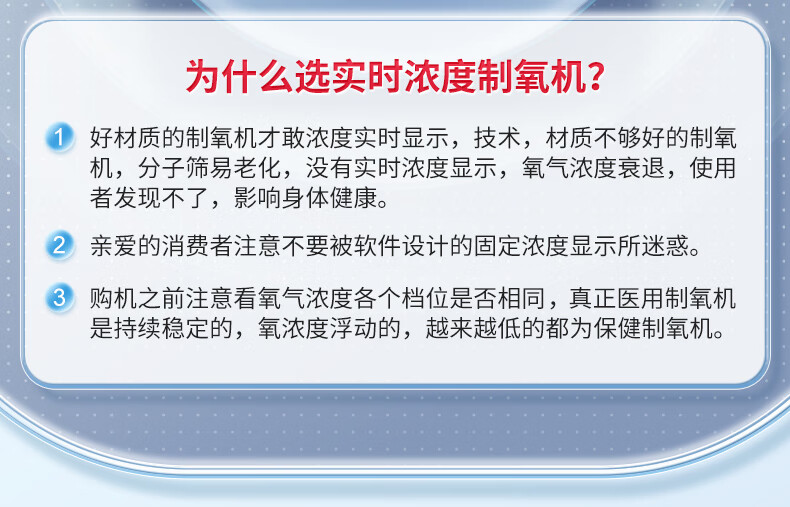 为什么选实时浓度制氧机?

1 好材质的制氧机才敢浓度实时显示，技术，材质不够好的制氧机，分子筛易老化，没有实时浓度显示，氧气浓度衰退，使用者发现不了，影响身体健康。

2 亲爱的消费者注意不要被软件设计的固定浓度显示所迷惑。

3 购机之前注意看氧气浓度各个档位是否相同，真正医用制氧机是持续稳定的，氧浓度浮动的，越来越低的都为保健制氧机。